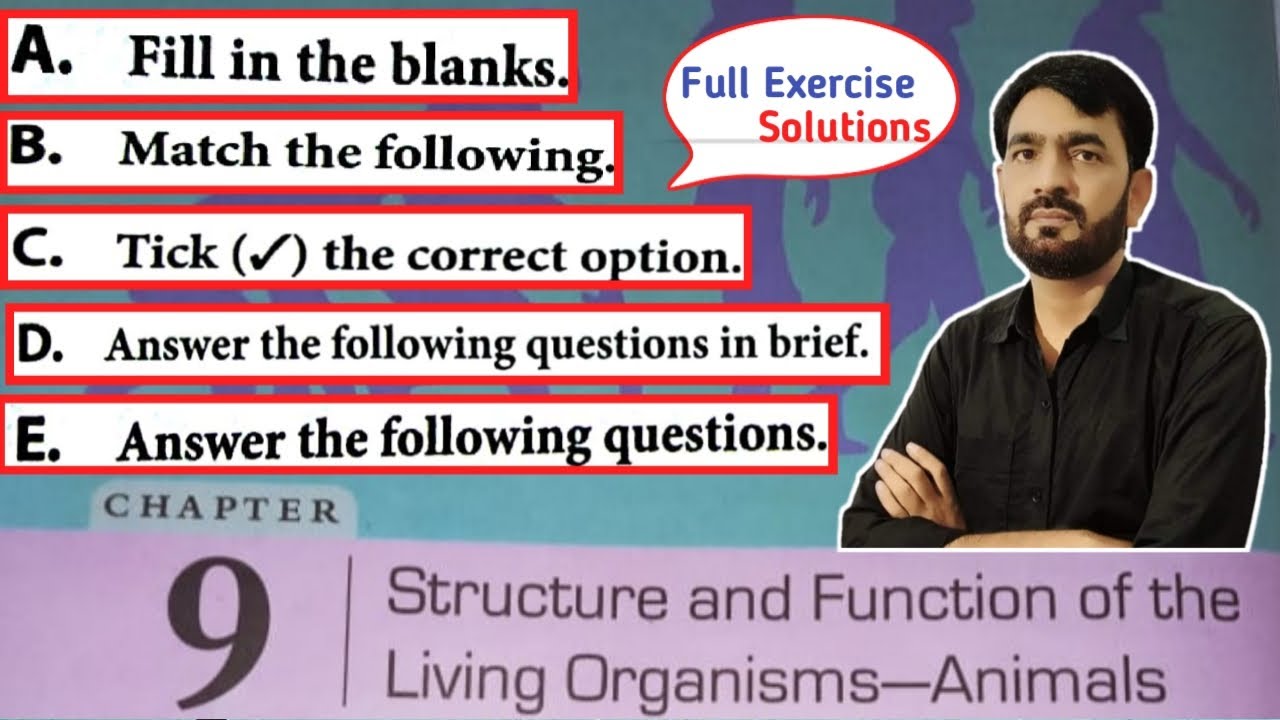 A. Fill in the blanks.

B. Match the following.

C. Tick (✓) the correct option.

D. Answer the following questions in brief.

E. Answer the following questions.

Full Exercise Solutions

CHAPTER

9

Structure and Function of the Living Organisms—Animals